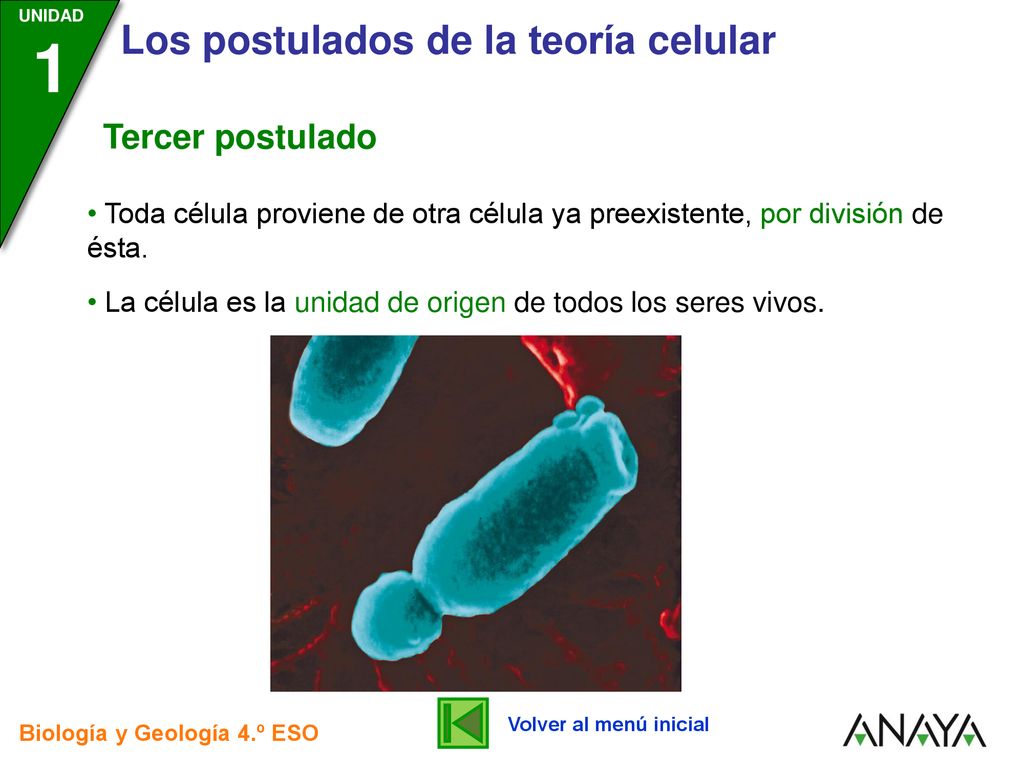 UNIDAD
1
Los postulados de la teoría celular

Tercer postulado

• Toda célula proviene de otra célula ya preexistente, por división de ésta.

• La célula es la unidad de origen de todos los seres vivos.

Biología y Geología 4.º ESO

Volver al menú inicial

ANAYA